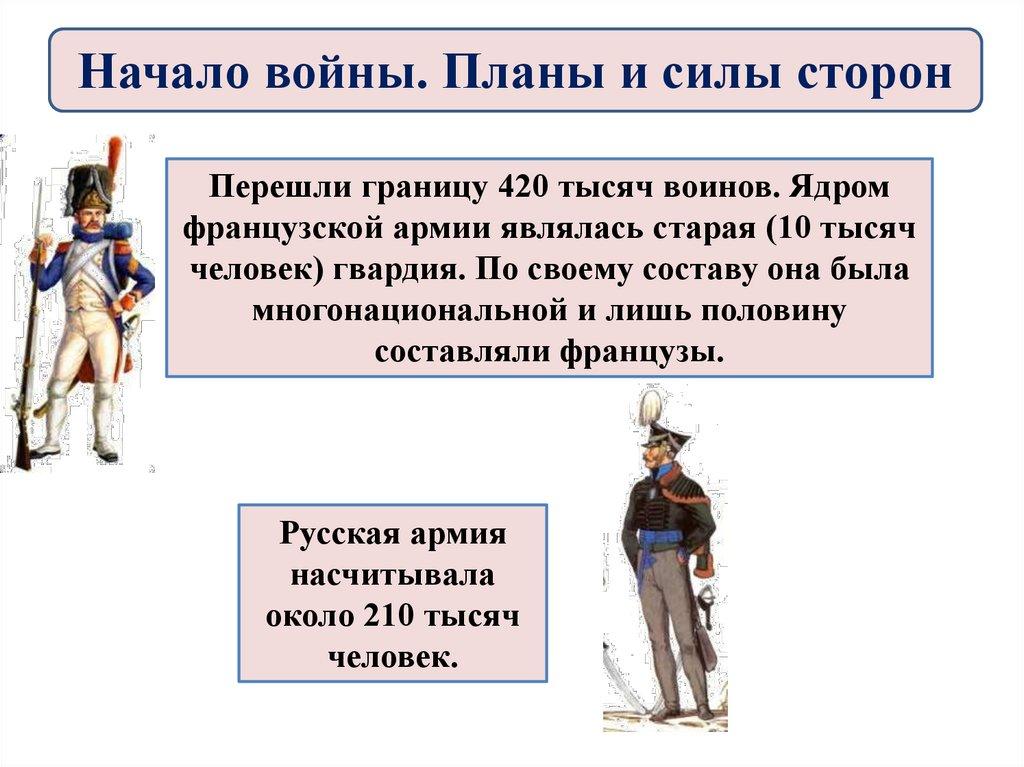 Начало войны. Планы и силы сторон

Перешли границу 420 тысяч воинов. Ядром французской армии являлась старая (10 тысяч человек) гвардия. По своему составу она была многонациональной и лишь половину составляли французы.

Русская армия насчитывала около 210 тысяч человек.